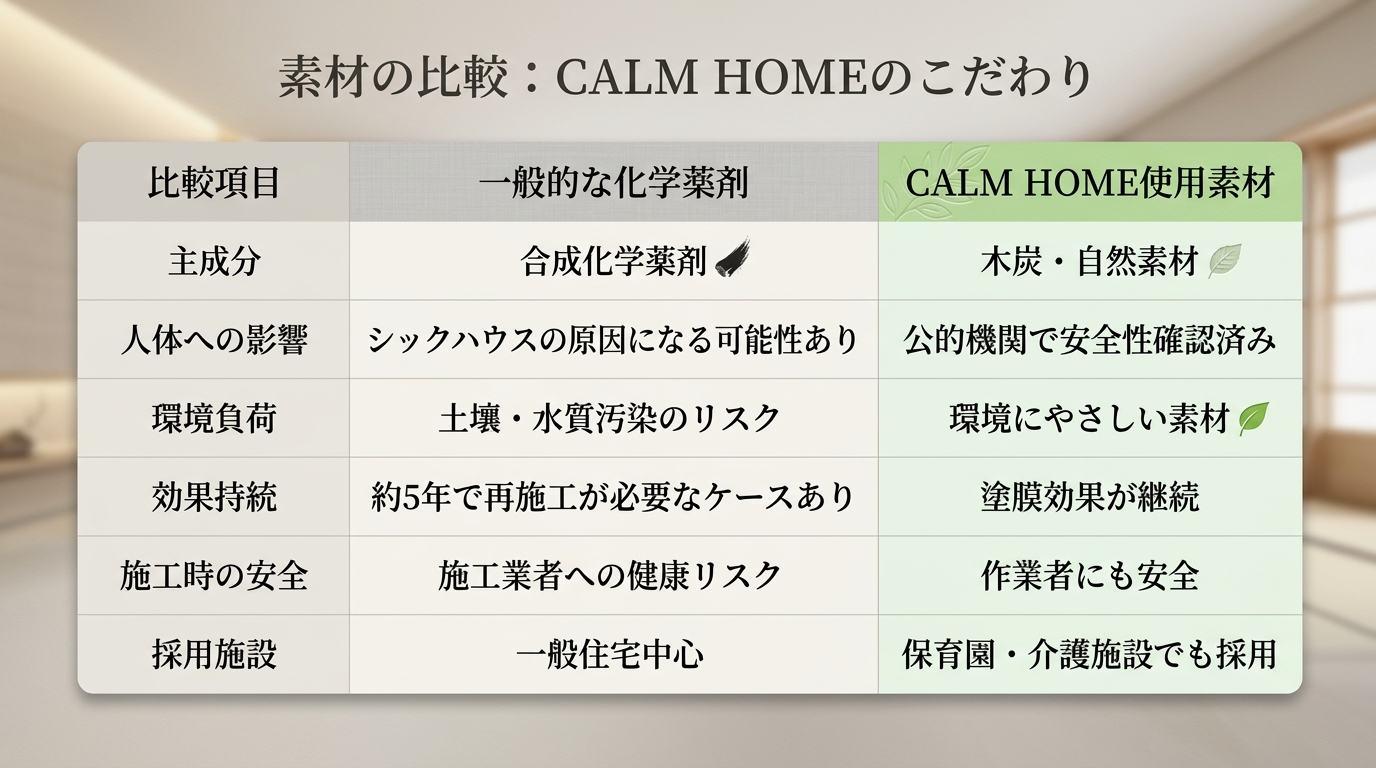 素材の比較：CALM HOMEのこだわり

| 比較項目 | 一般的な化学薬剤 | CALM HOME使用素材 |
|---|---|---|
| 主成分 | 合成化学薬剤 | 木炭・自然素材 |
| 人体への影響 | シックハウスの原因になる可能性あり | 公的機関で安全性確認済み |
| 環境負荷 | 土壌・水質汚染のリスク | 環境にやさしい素材 |
| 効果持続 | 約5年で再施工が必要なケースあり | 塗膜効果が継続 |
| 施工時の安全 | 施工業者への健康リスク | 作業者にも安全 |
| 採用施設 | 一般住宅中心 | 保育園・介護施設でも採用 |